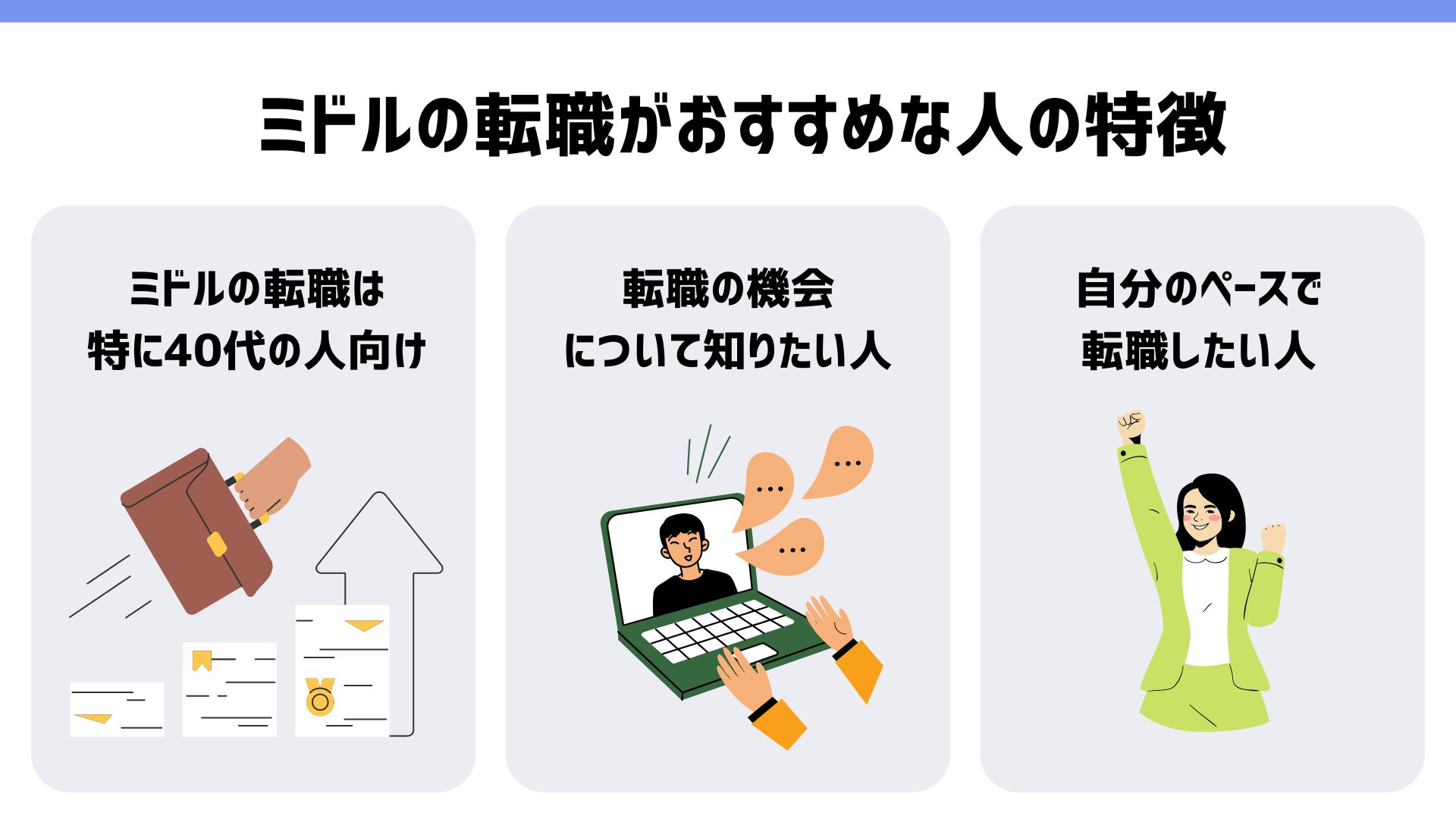 ミドルの転職がおすすめな人の特徴

ミドルの転職は
特に40代の人向け

転職の機会
について知りたい人

自分のペースで
転職したい人

…

…

…